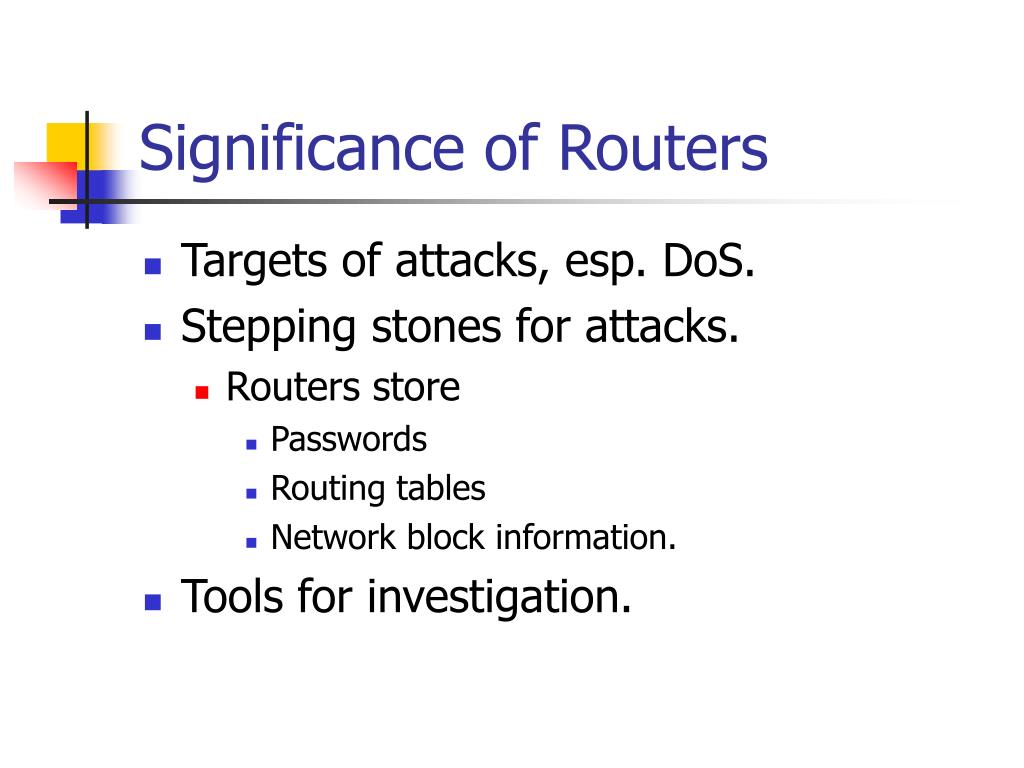 Significance of Routers

- Targets of attacks, esp. DoS.
- Stepping stones for attacks.
  - Routers store
    - Passwords
    - Routing tables
    - Network block information.
- Tools for investigation.